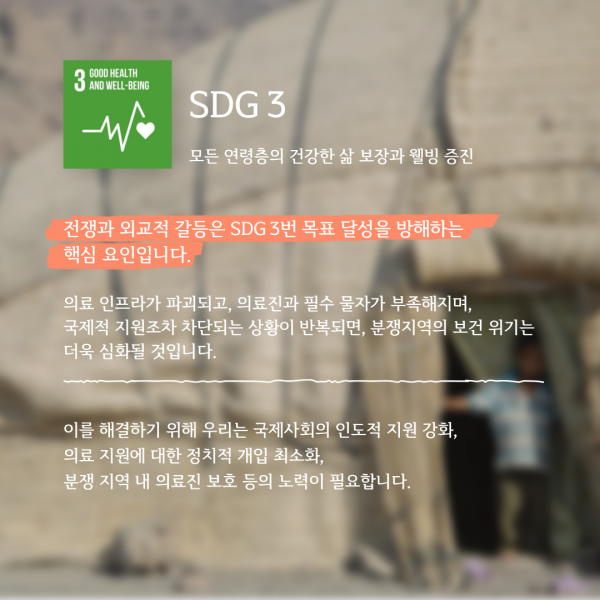 3 GOOD HEALTH AND WELL-BEING

SDG 3

모든 연령층의 건강한 삶 보장과 웰빙 증진

전쟁과 외교적 갈등은 SDG 3번 목표 달성을 방해하는 핵심 요인입니다.

의료 인프라가 파괴되고, 의료진과 필수 물자가 부족해지며, 국제적 지원조차 차단되는 상황이 반복되면, 분쟁지역의 보건 위기는 더욱 심화될 것입니다.

이를 해결하기 위해 우리는 국제사회의 인도적 지원 강화, 의료 지원에 대한 정치적 개입 최소화, 분쟁 지역 내 의료진 보호 등의 노력이 필요합니다.